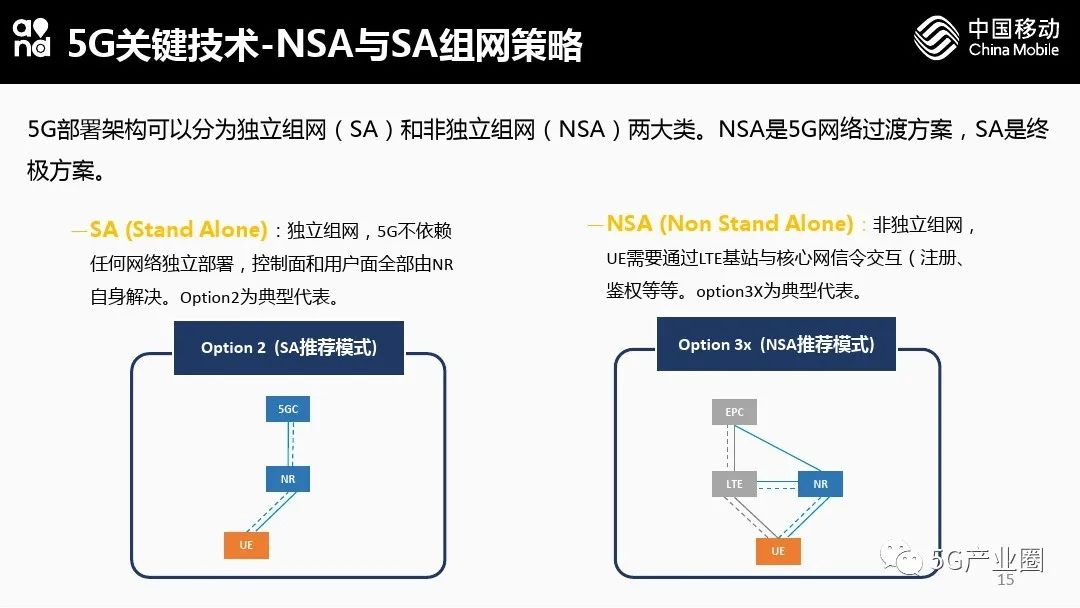 and 5G关键技术-NSA与SA组网策略

中国移动
China Mobile

5G部署架构可以分为独立组网（SA）和非独立组网（NSA）两大类。NSA是5G网络过渡方案，SA是终极方案。

—SA (Stand Alone)：独立组网，5G不依赖任何网络独立部署，控制面和用户面全部由NR自身解决。Option2为典型代表。

Option 2（SA推荐模式）

5GC

NR

UE

—NSA (Non Stand Alone)：非独立组网，UE需要通过LTE基站与核心网信令交互（注册、鉴权等等。option3X为典型代表。

Option 3x（NSA推荐模式）

EPC

LTE

NR

UE

5G产业圈

15